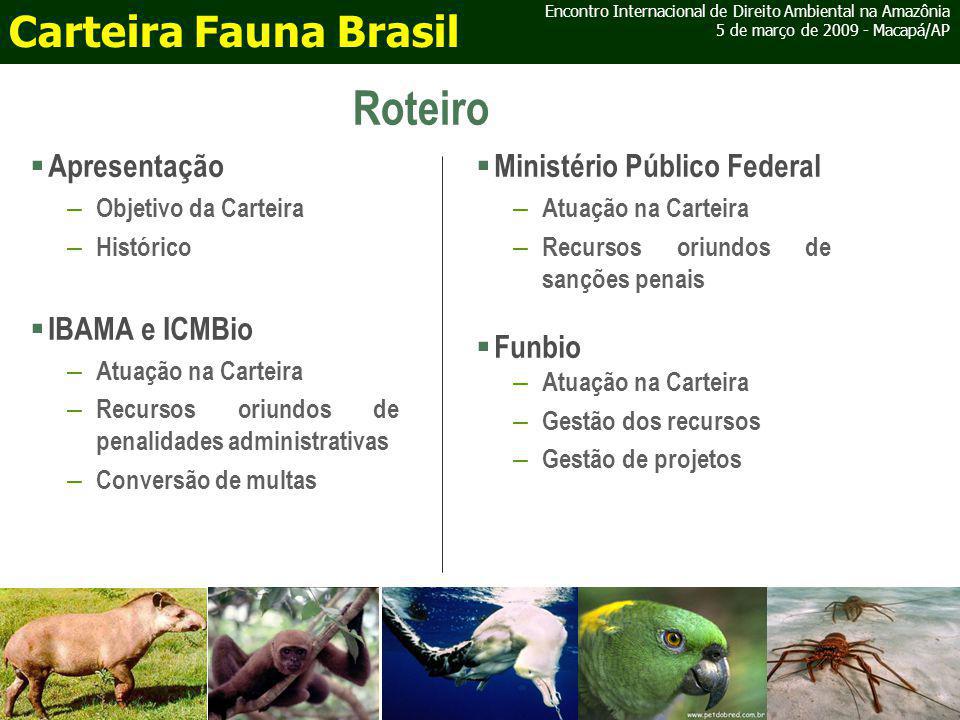 Carteira Fauna Brasil

Encontro Internacional de Direito Ambiental na Amazônia
5 de março de 2009 - Macapá/AP

Roteiro

▪ Apresentação
– Objetivo da Carteira
– Histórico

▪ IBAMA e ICMBio
– Atuação na Carteira
– Recursos oriundos de penalidades administrativas
– Conversão de multas

▪ Ministério Público Federal
– Atuação na Carteira
– Recursos oriundos de sanções penais

▪ Funbio
– Atuação na Carteira
– Gestão dos recursos
– Gestão de projetos

www.petdobred.com.br